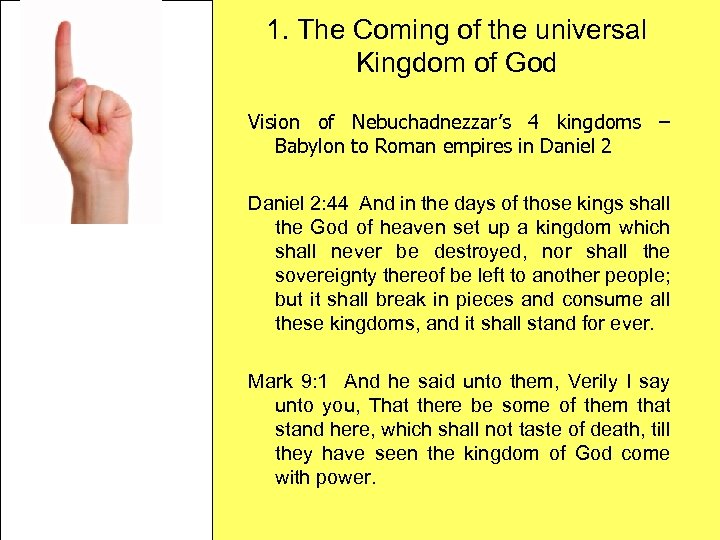 1. The Coming of the universal Kingdom of God

Vision of Nebuchadnezzar's 4 kingdoms – Babylon to Roman empires in Daniel 2

Daniel 2:44 And in the days of those kings shall the God of heaven set up a kingdom which shall never be destroyed, nor shall the sovereignty thereof be left to another people; but it shall break in pieces and consume all these kingdoms, and it shall stand for ever.

Mark 9:1 And he said unto them, Verily I say unto you, That there be some of them that stand here, which shall not taste of death, till they have seen the kingdom of God come with power.